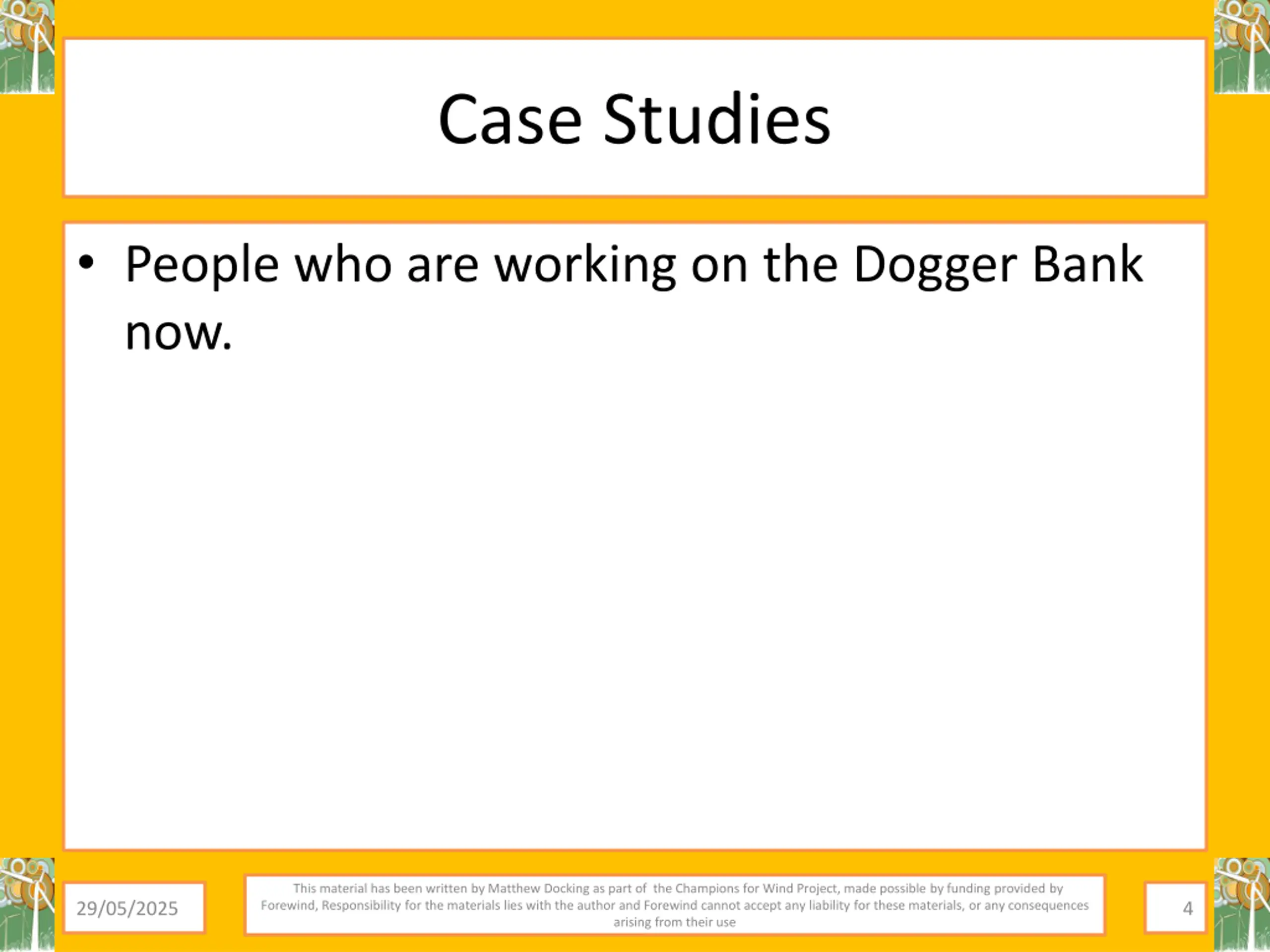 Case Studies

• People who are working on the Dogger Bank now.

29/05/2025

This material has been written by Matthew Docking as part of the Champions for Wind Project, made possible by funding provided by Forewind, Responsibility for the materials lies with the author and Forewind cannot accept any liability for these materials, or any consequences arising from their use

4